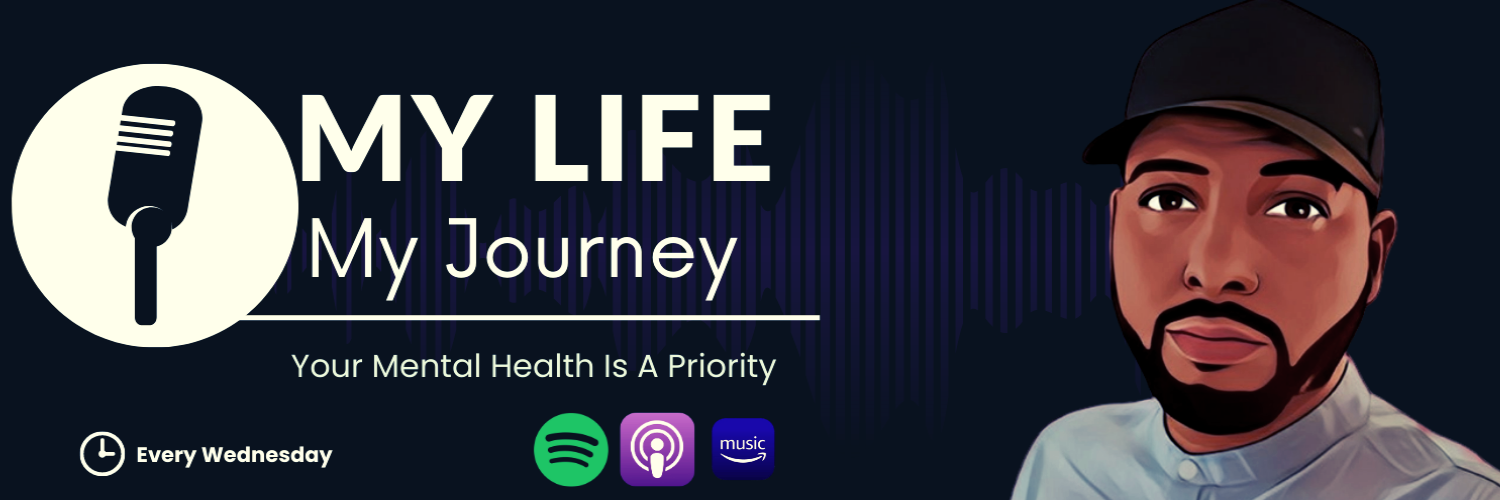 MY LIFE
My Journey

Your Mental Health Is A Priority

Every Wednesday

music